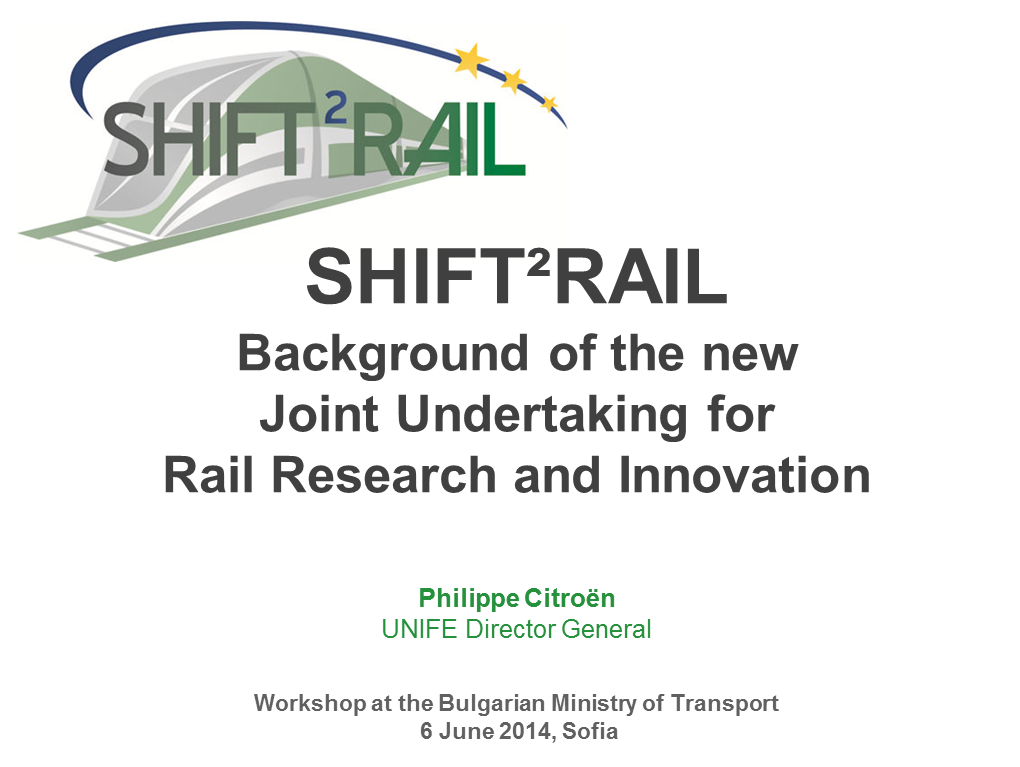 SHIFT²RAIL

SHIFT²RAIL
Background of the new Joint Undertaking for Rail Research and Innovation

Philippe Citroën
UNIFE Director General

Workshop at the Bulgarian Ministry of Transport
6 June 2014, Sofia